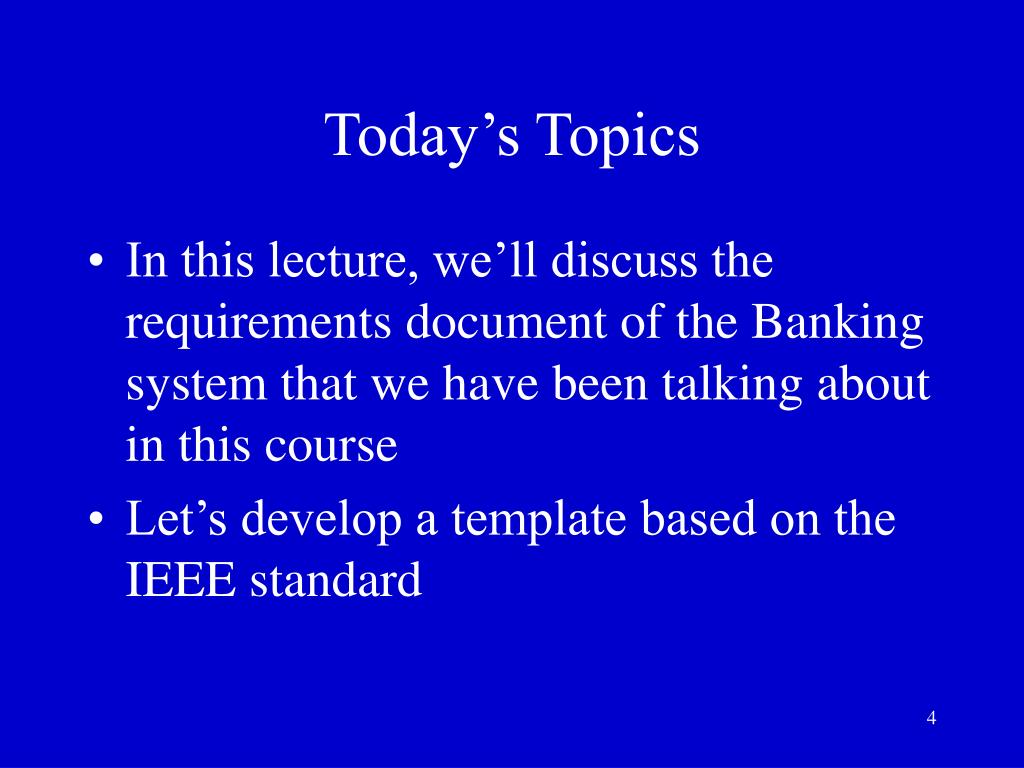 Today’s Topics

• In this lecture, we’ll discuss the requirements document of the Banking system that we have been talking about in this course
• Let’s develop a template based on the IEEE standard

4